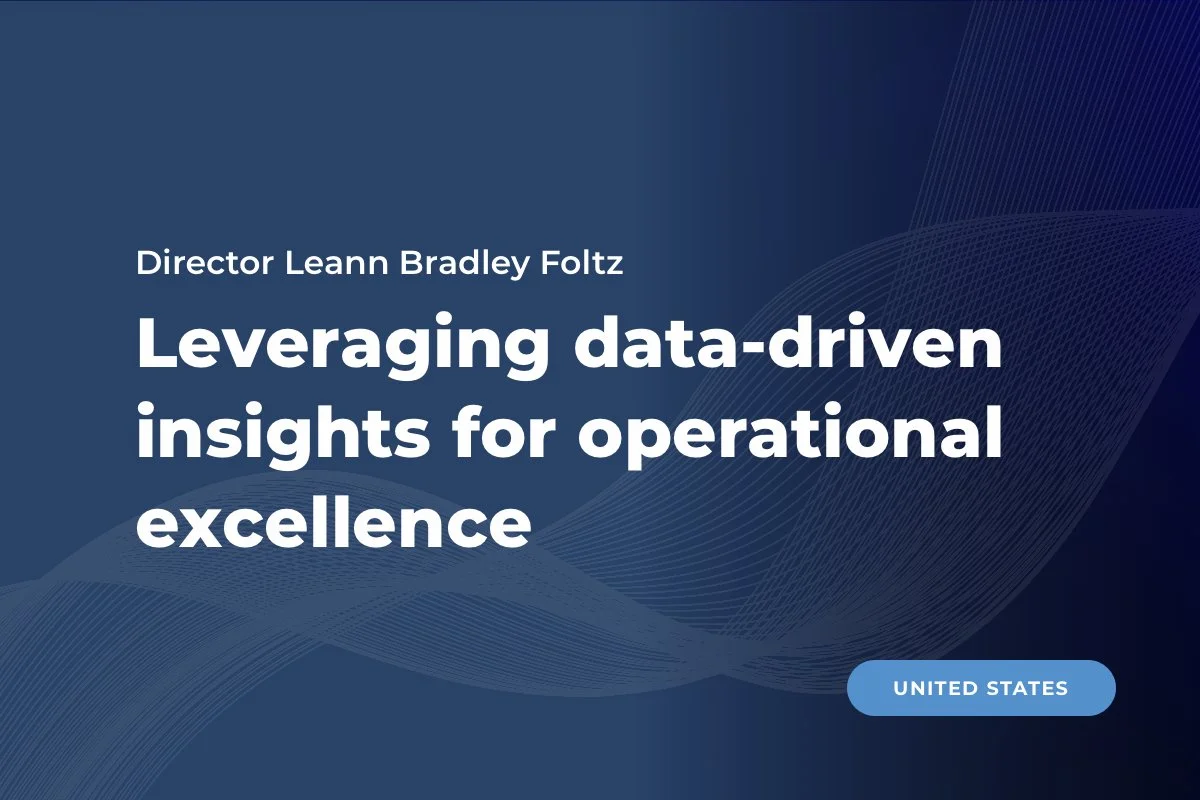 Director Leann Bradley Foltz

Leveraging data-driven insights for operational excellence

UNITED STATES